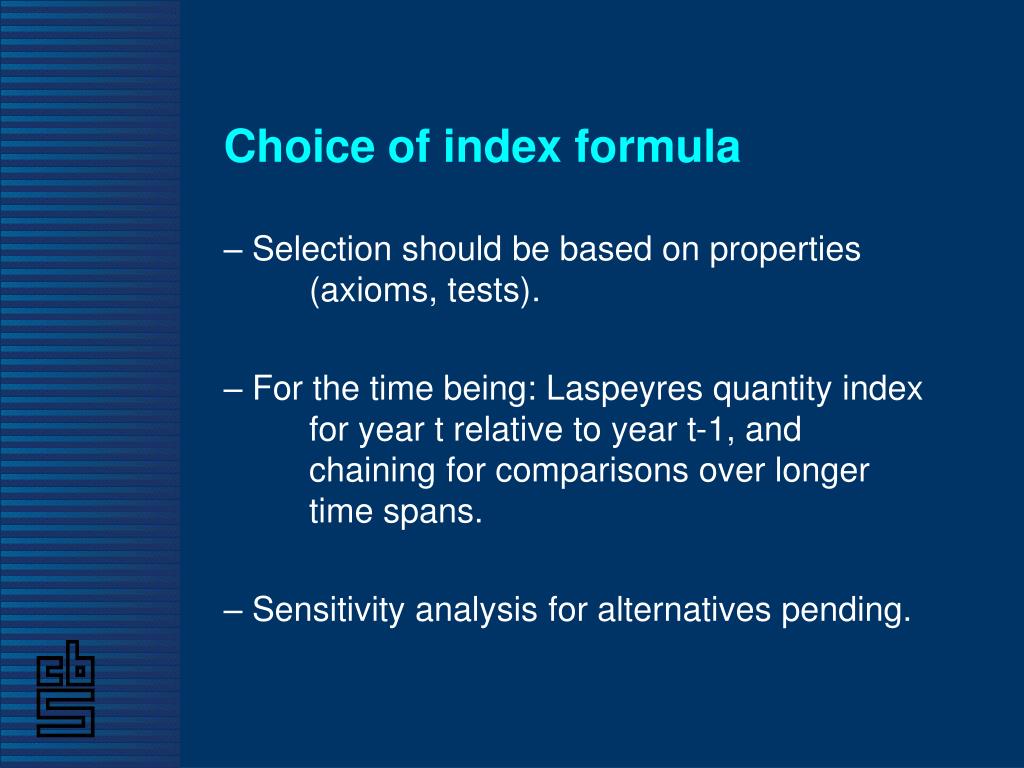 Choice of index formula

– Selection should be based on properties (axioms, tests).

– For the time being: Laspeyres quantity index for year t relative to year t-1, and chaining for comparisons over longer time spans.

– Sensitivity analysis for alternatives pending.

cbs